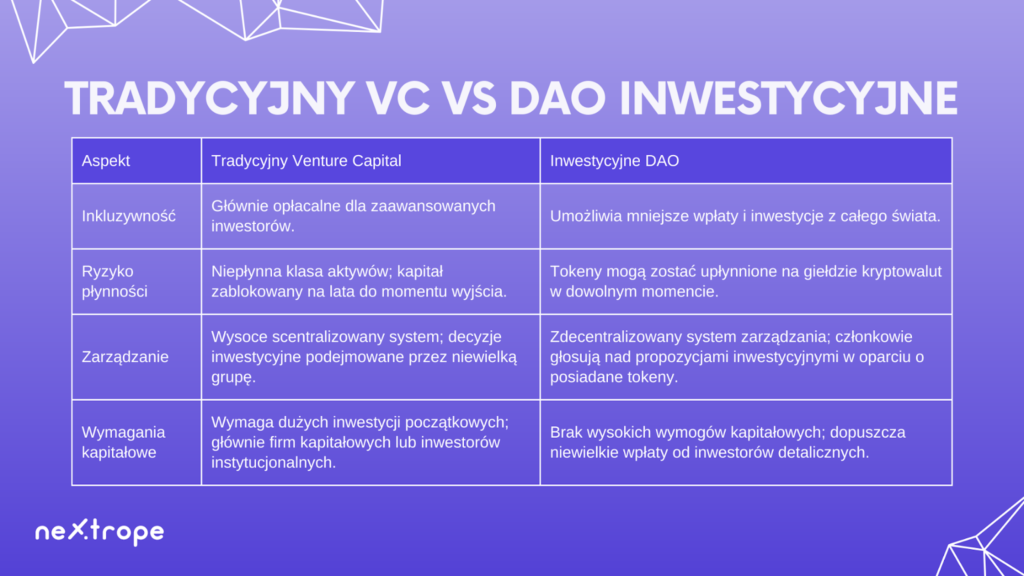 TRADYCYJNY VC VS DAO INWESTYCYJNE

| Aspekt | Tradycyjny Venture Capital | Inwestycyjne DAO |
|---|---|---|
| Inkluzywność | Głównie opłacalne dla zaawansowanych inwestorów. | Umożliwia mniejsze wpłaty i inwestycje z całego świata. |
| Ryzyko płynności | Niepłynna klasa aktywów; kapitał zablokowany na lata do momentu wyjścia. | Tokeny mogą zostać upłynnione na giełdzie kryptowalut w dowolnym momencie. |
| Zarządzanie | Wysoce scentralizowany system; decyzje inwestycyjne podejmowane przez niewielką grupę. | Zdecentralizowany system zarządzania; członkowie głosują nad propozycjami inwestycyjnymi w oparciu o posiadane tokeny. |
| Wymagania kapitałowe | Wymaga dużych inwestycji początkowych; głównie firm kapitałowych lub inwestorów instytucjonalnych. | Brak wysokich wymogów kapitałowych; dopuszcza niewielkie wpłaty od inwestorów detalicznych. |

nextrope